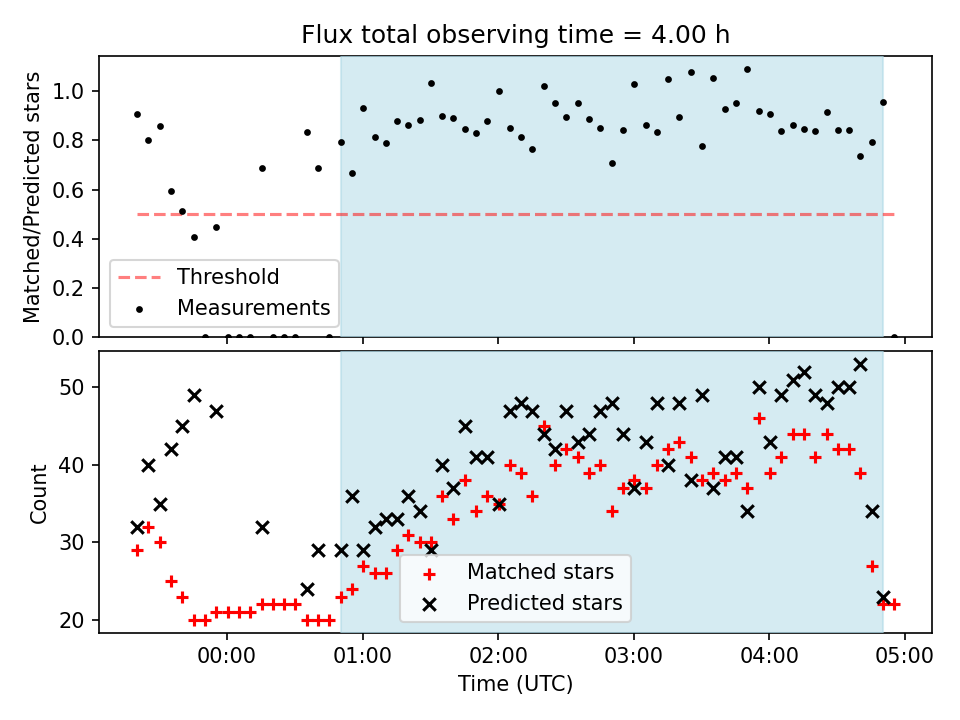 Flux total observing time = 4.00 h

Matched/Predicted stars

1.0
0.8
0.6
0.4
0.2
0.0

Threshold
Measurements

Count

50
40
30
20

Matched stars
Predicted stars

00:00 01:00 02:00 03:00 04:00 05:00

Time (UTC)